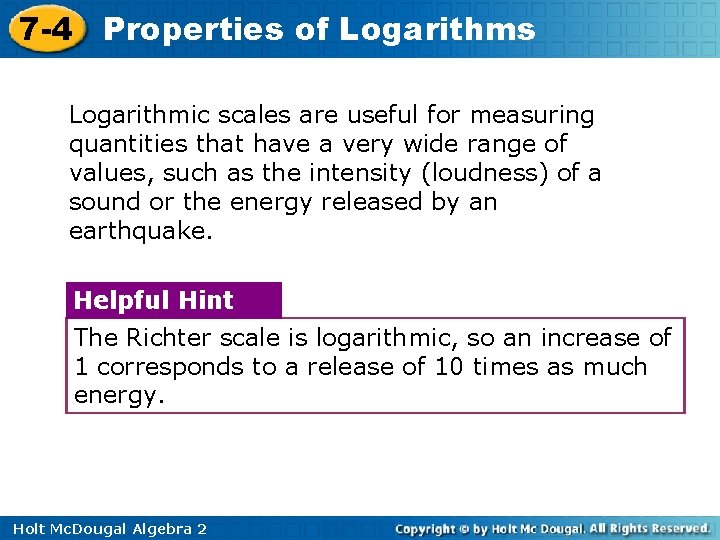 7-4 Properties of Logarithms

Logarithmic scales are useful for measuring quantities that have a very wide range of values, such as the intensity (loudness) of a sound or the energy released by an earthquake.

Helpful Hint

The Richter scale is logarithmic, so an increase of 1 corresponds to a release of 10 times as much energy.

Holt McDougal Algebra 2

Copyright © by Holt Mc Dougal. All Rights Reserved.